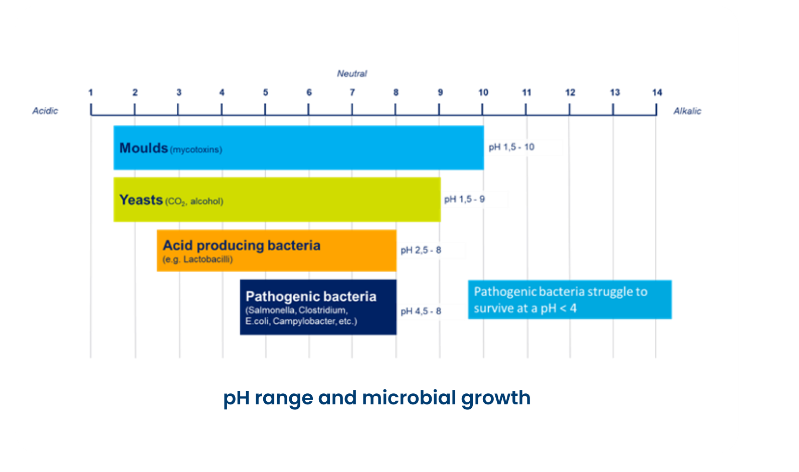 Neutral

Acidic 1 2 3 4 5 6 7 8 9 10 11 12 13 14 Alkalic

Moulds (mycotoxins)
pH 1,5 - 10

Yeasts ($CO_2$, alcohol)
pH 1,5 - 9

Acid producing bacteria
(e.g. Lactobacilli)
pH 2,5 - 8

Pathogenic bacteria
(Salmonella, Clostridium, E.coli, Campylobacter, etc.)
pH 4,5 - 8

Pathogenic bacteria struggle to survive at a pH < 4

pH range and microbial growth